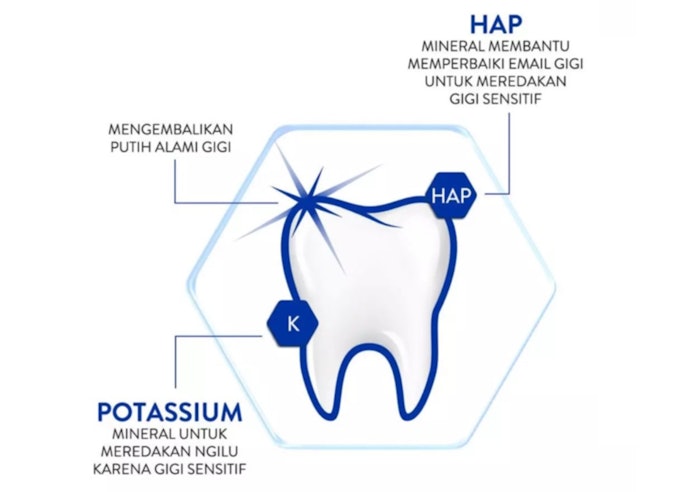 HAP
MINERAL MEMBANTU MEMPERBAIKI EMAIL GIGI UNTUK MEREDAKAN GIGI SENSITIF

MENGEMBALIKAN PUTIH ALAMI GIGI

HAP

K

POTASSIUM
MINERAL UNTUK MEREDAKAN NGILU KARENA GIGI SENSITIF